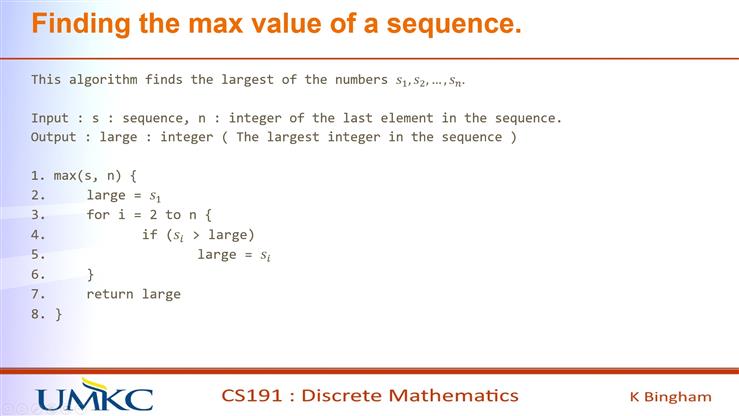 Finding the max value of a sequence.

This algorithm finds the largest of the numbers $s_1, s_2, \ldots, s_n$.

Input : s : sequence, n : integer of the last element in the sequence.
Output : large : integer ( The largest integer in the sequence )

1. max(s, n) {
2. large = $s_1$
3. for i = 2 to n {
4. if ($s_i$ > large)
5. large = $s_i$
6. }
7. return large
8. }

UMKC

CS191 : Discrete Mathematics

K Bingham